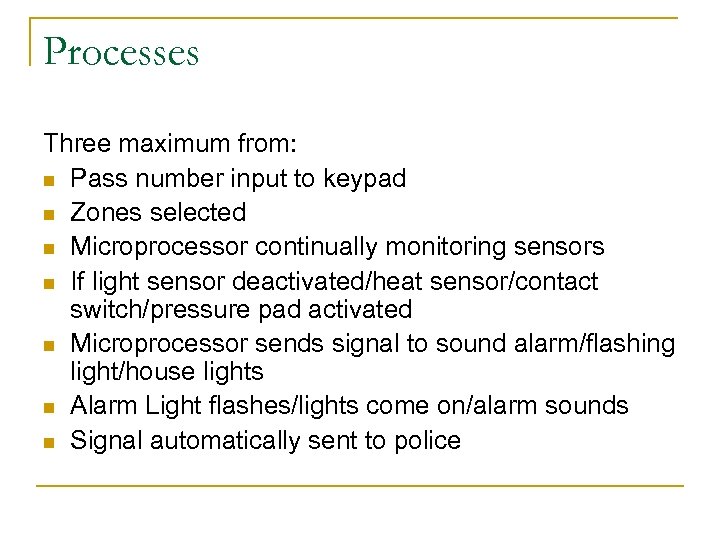 Processes

Three maximum from:

- Pass number input to keypad
- Zones selected
- Microprocessor continually monitoring sensors
- If light sensor deactivated/heat sensor/contact switch/pressure pad activated
- Microprocessor sends signal to sound alarm/flashing light/house lights
- Alarm Light flashes/lights come on/alarm sounds
- Signal automatically sent to police